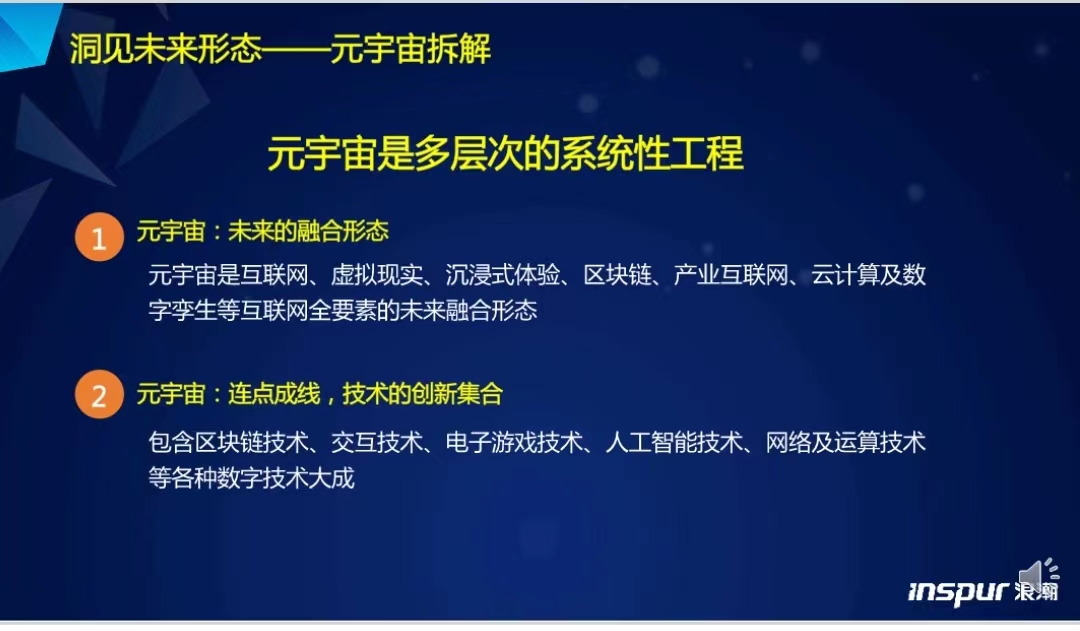 洞见未来形态——元宇宙拆解

元宇宙是多层次的系统性工程

1 元宇宙：未来的融合形态

元宇宙是互联网、虚拟现实、沉浸式体验、区块链、产业互联网、云计算及数字孪生等互联网全要素的未来融合形态

2 元宇宙：连点成线，技术的创新集合

包含区块链技术、交互技术、电子游戏技术、人工智能技术、网络及运算技术等各种数字技术大成

inspur 浪潮